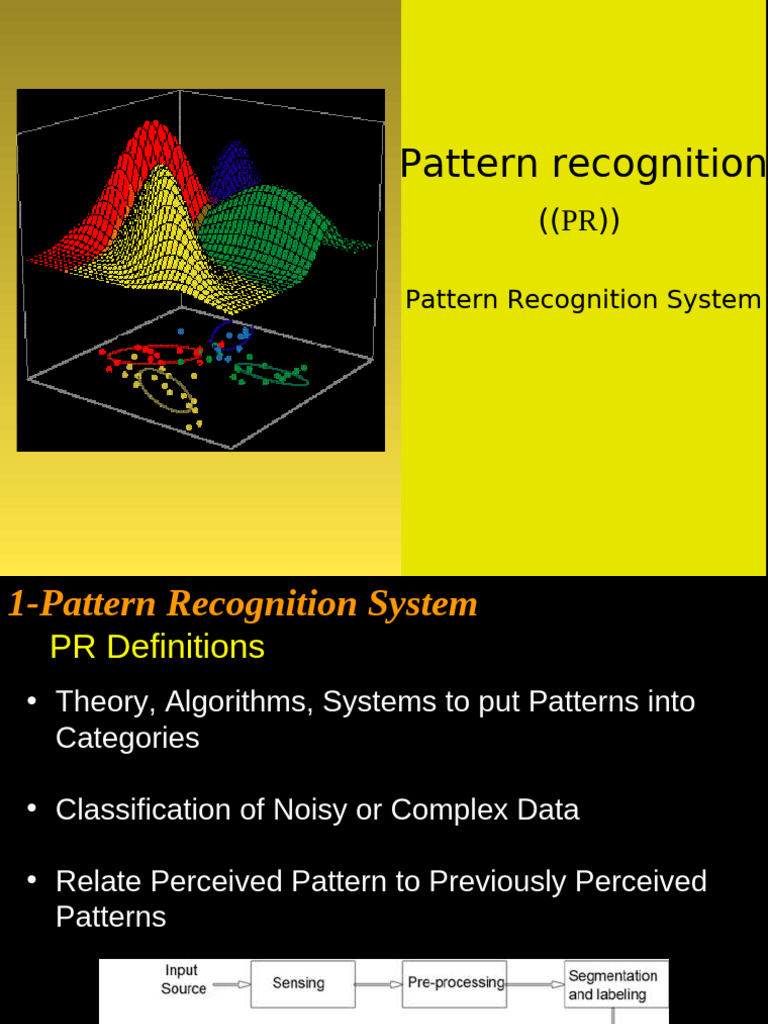 Pattern recognition
((PR))

Pattern Recognition System

1-Pattern Recognition System
PR Definitions

• Theory, Algorithms, Systems to put Patterns into Categories

• Classification of Noisy or Complex Data

• Relate Perceived Pattern to Previously Perceived Patterns

Input Source

Sensing

Pre-processing

Segmentation and labeling